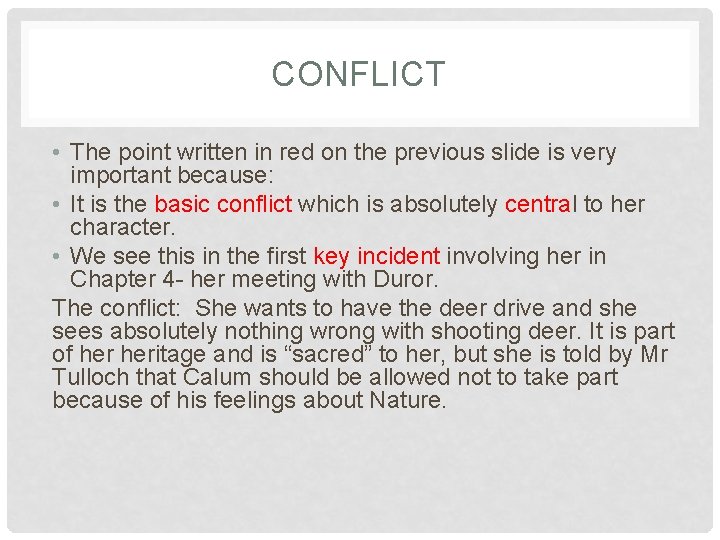 CONFLICT

• The point written in red on the previous slide is very important because:

• It is the basic conflict which is absolutely central to her character.

• We see this in the first key incident involving her in Chapter 4- her meeting with Duror.

The conflict: She wants to have the deer drive and she sees absolutely nothing wrong with shooting deer. It is part of her heritage and is “sacred” to her, but she is told by Mr Tulloch that Calum should be allowed not to take part because of his feelings about Nature.